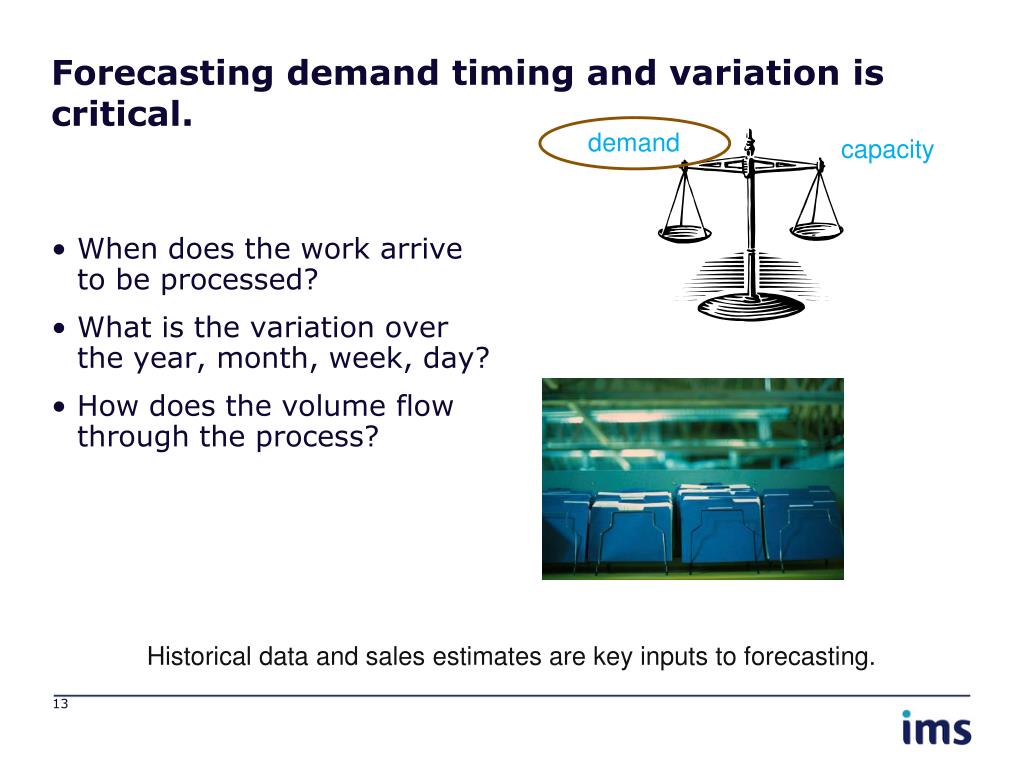 Forecasting demand timing and variation is critical.

demand

capacity

• When does the work arrive to be processed?
• What is the variation over the year, month, week, day?
• How does the volume flow through the process?

Historical data and sales estimates are key inputs to forecasting.

13

ims